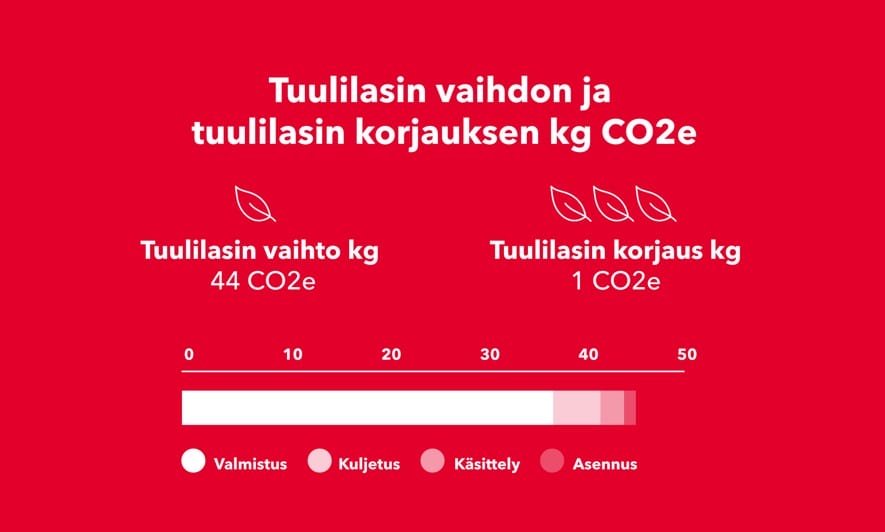 Tuulilasin vaihdon ja tuulilasin korjauksen kg CO2e

Tuulilasin vaihto kg
44 CO2e

Tuulilasin korjaus kg
1 CO2e

0 10 20 30 40 50

Valmistus Kuljetus Käsittely Asennus